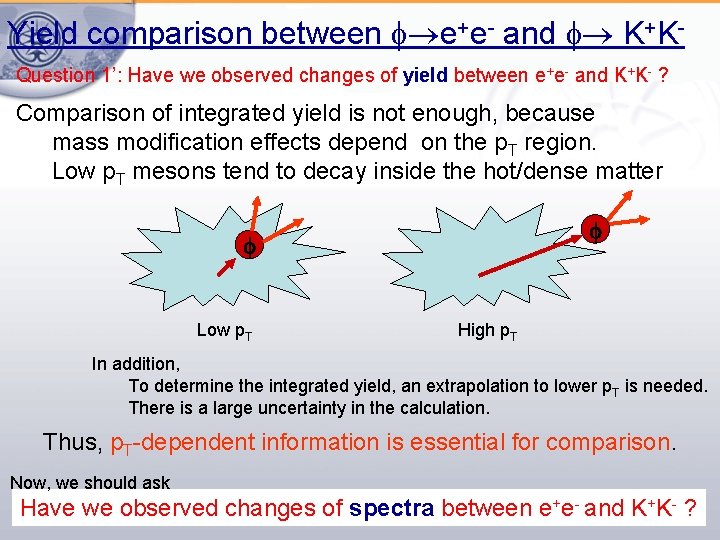 Yield comparison between $\phi \rightarrow e^+e^-$ and $\phi \rightarrow K^+K^-$

Question 1': Have we observed changes of yield between $e^+e^-$ and $K^+K^-$ ?

Comparison of integrated yield is not enough, because mass modification effects depend on the $p_T$ region. Low $p_T$ mesons tend to decay inside the hot/dense matter

$\phi$

$\phi$

Low $p_T$

High $p_T$

In addition,
To determine the integrated yield, an extrapolation to lower $p_T$ is needed. There is a large uncertainty in the calculation.

Thus, $p_T$-dependent information is essential for comparison.

Now, we should ask

Have we observed changes of spectra between $e^+e^-$ and $K^+K^-$ ?